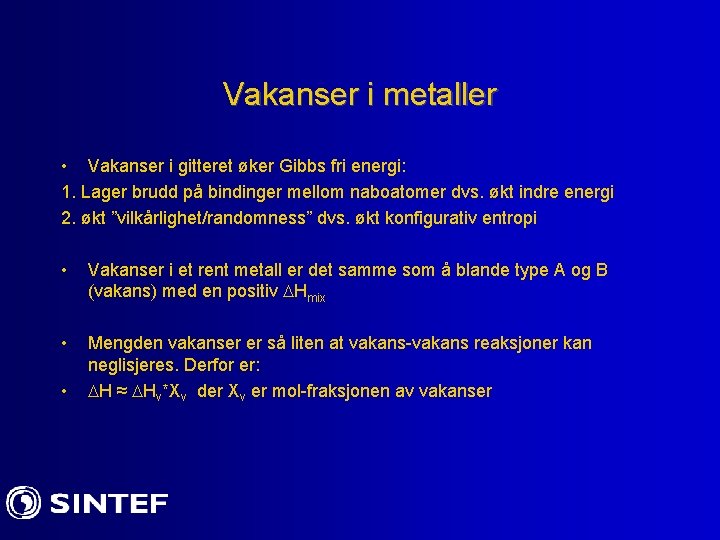 Vakanser i metaller

• Vakanser i gitteret øker Gibbs fri energi:

1. Lager brudd på bindinger mellom naboatomer dvs. økt indre energi

2. økt ”vilkårlighet/randomness” dvs. økt konfigurativ entropi

• Vakanser i et rent metall er det samme som å blande type A og B (vakans) med en positiv $\Delta H_{mix}$

• Mengden vakanser er så liten at vakans-vakans reaksjoner kan neglisjeres. Derfor er:

• $\Delta H \approx \Delta H_v * X_v$ der $X_v$ er mol-fraksjonen av vakanser

SINTEF